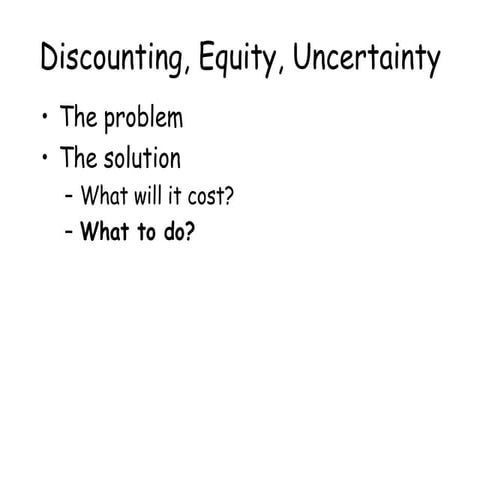 Discounting, Equity, Uncertainty

• The problem
• The solution
- What will it cost?
- What to do?